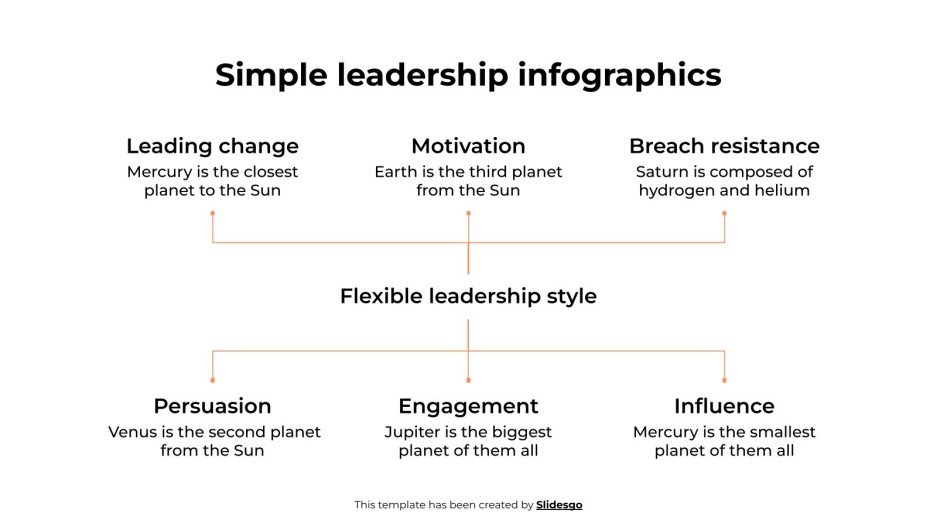 Simple leadership infographics

Leading change
Mercury is the closest planet to the Sun

Motivation
Earth is the third planet from the Sun

Breach resistance
Saturn is composed of hydrogen and helium

Flexible leadership style

Persuasion
Venus is the second planet from the Sun

Engagement
Jupiter is the biggest planet of them all

Influence
Mercury is the smallest planet of them all

This template has been created by Slidesgo